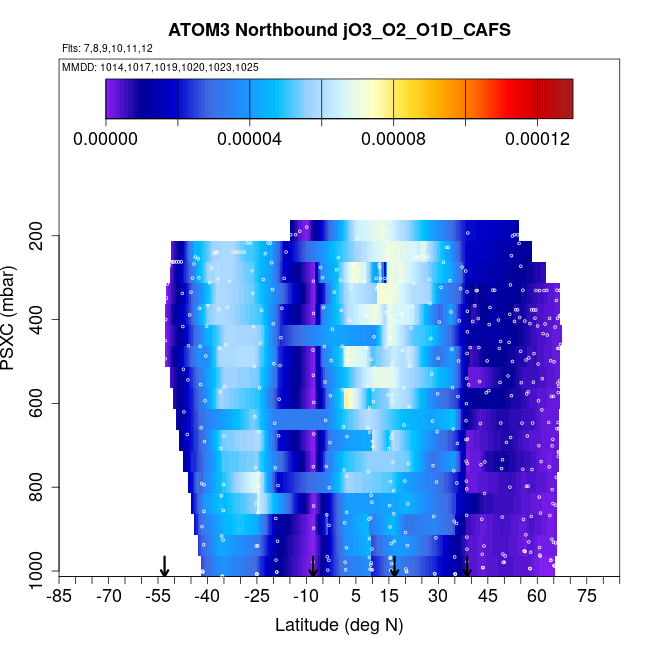 ATOM3 Northbound jO3_O2_O1D_CAFS

Flts: 7,8,9,10,11,12

MMDD: 1014,1017,1019,1020,1023,1025

0.00000 0.00004 0.00008 0.00012

PSXC (mbar)

200
400
600
800
1000

-85 -70 -55 -40 -25 -10 5 15 30 45 60 75

Latitude (deg N)